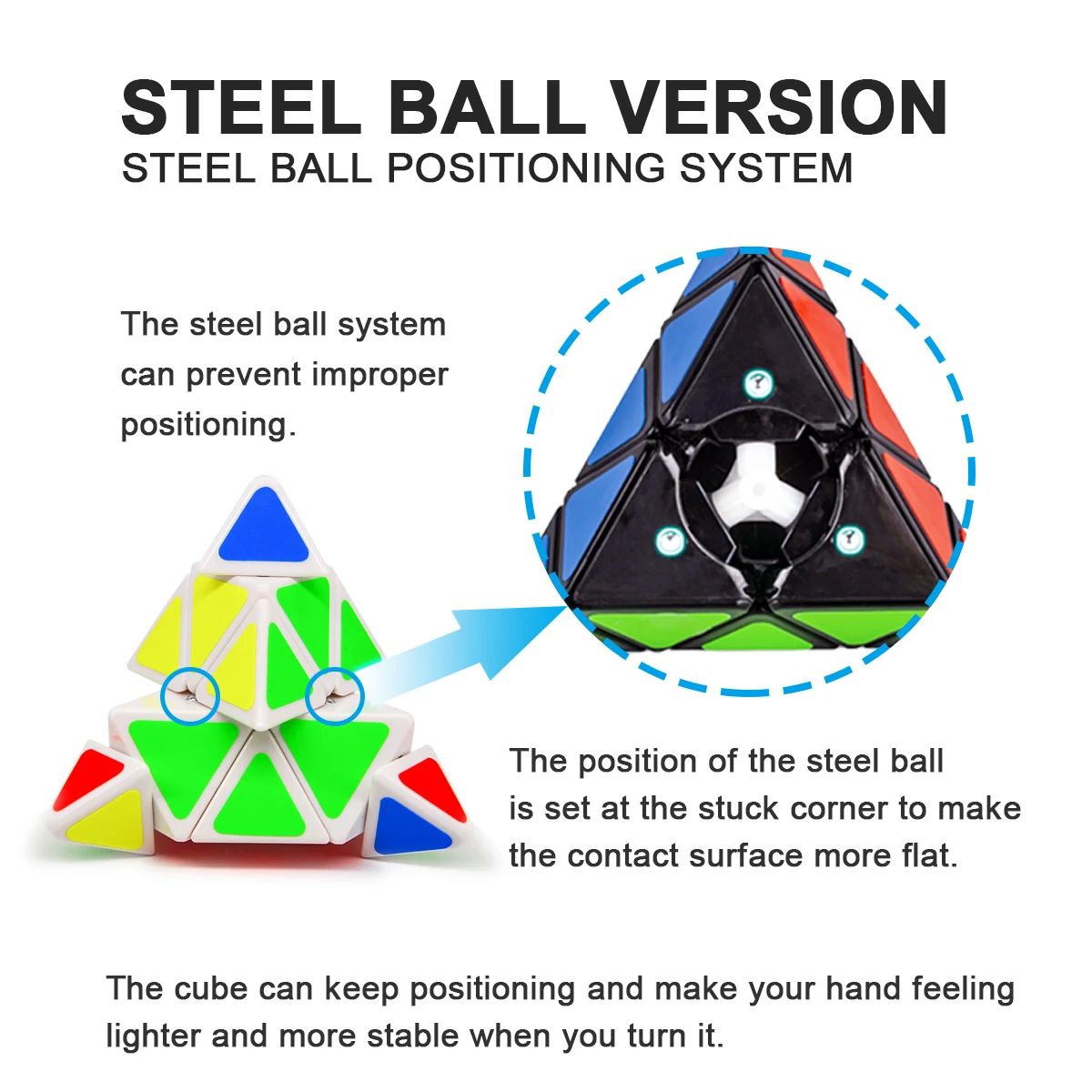 STEEL BALL VERSION
STEEL BALL POSITIONING SYSTEM

The steel ball system can prevent improper positioning.

The position of the steel ball is set at the stuck corner to make the contact surface more flat.

The cube can keep positioning and make your hand feeling lighter and more stable when you turn it.